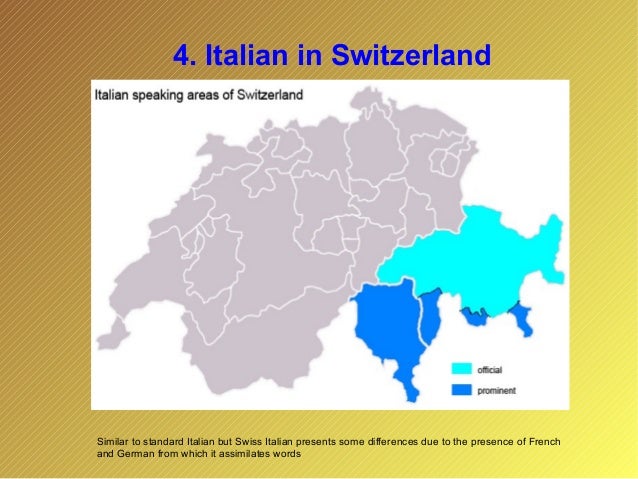 4. Italian in Switzerland

Italian speaking areas of Switzerland

official

prominent

Similar to standard Italian but Swiss Italian presents some differences due to the presence of French and German from which it assimilates words